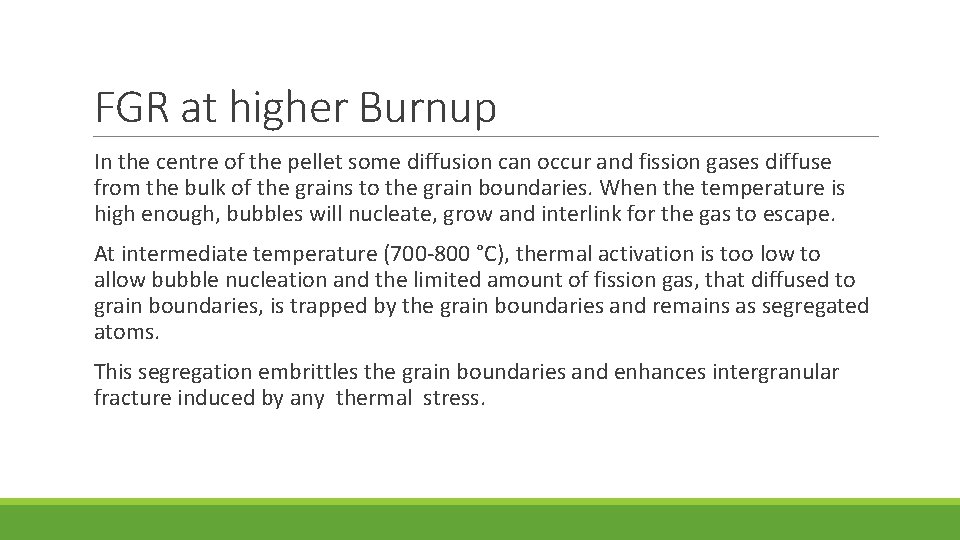 FGR at higher Burnup

In the centre of the pellet some diffusion can occur and fission gases diffuse from the bulk of the grains to the grain boundaries. When the temperature is high enough, bubbles will nucleate, grow and interlink for the gas to escape.

At intermediate temperature (700-800 °C), thermal activation is too low to allow bubble nucleation and the limited amount of fission gas, that diffused to grain boundaries, is trapped by the grain boundaries and remains as segregated atoms.

This segregation embrittles the grain boundaries and enhances intergranular fracture induced by any thermal stress.